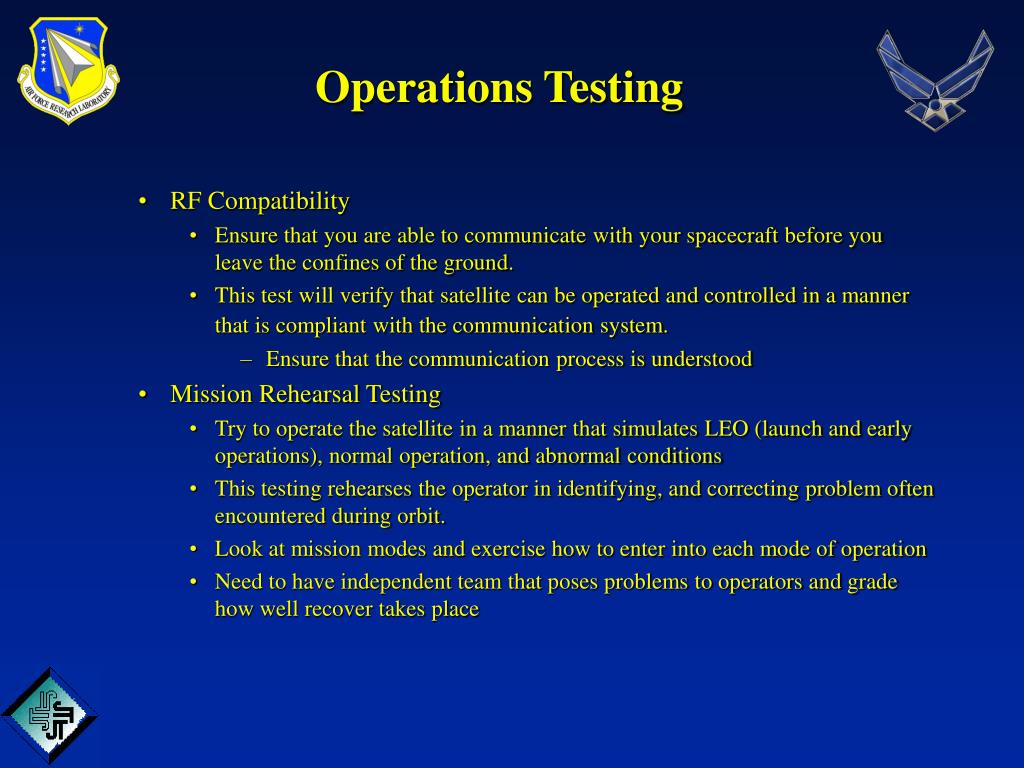 AIR FORCE RESEARCH LABORATORY

Operations Testing

• RF Compatibility
  • Ensure that you are able to communicate with your spacecraft before you leave the confines of the ground.
  • This test will verify that satellite can be operated and controlled in a manner that is compliant with the communication system.
    – Ensure that the communication process is understood
• Mission Rehearsal Testing
  • Try to operate the satellite in a manner that simulates LEO (launch and early operations), normal operation, and abnormal conditions
  • This testing rehearses the operator in identifying, and correcting problem often encountered during orbit.
  • Look at mission modes and exercise how to enter into each mode of operation
  • Need to have independent team that poses problems to operators and grade how well recover takes place